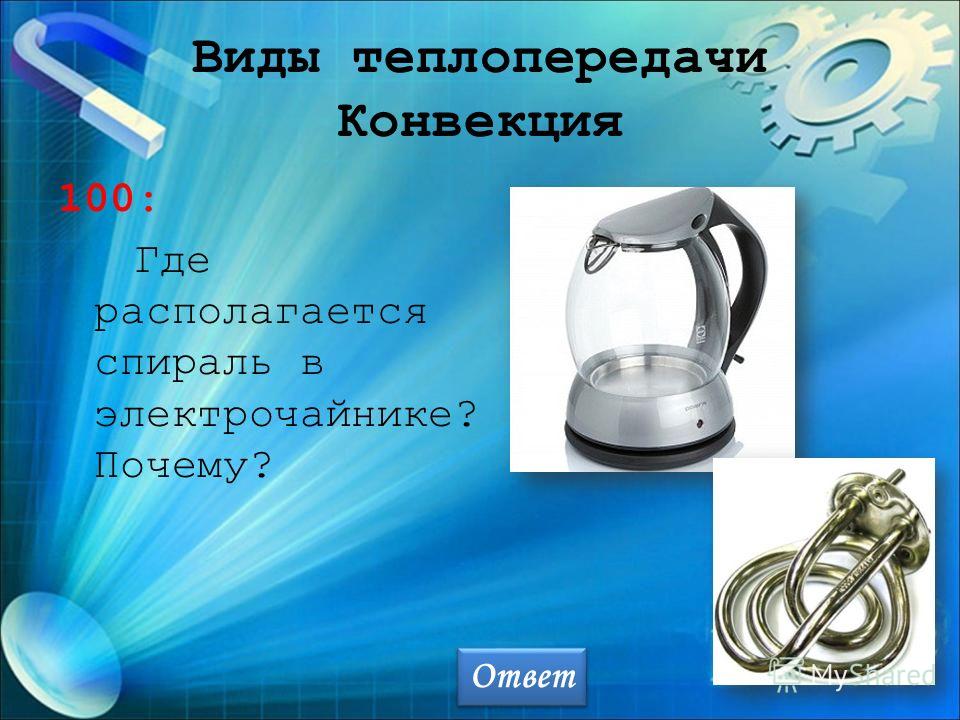 Виды теплопередачи
Конвекция

100:

Где располагается спираль в электрочайнике? Почему?

Ответ

MyShared